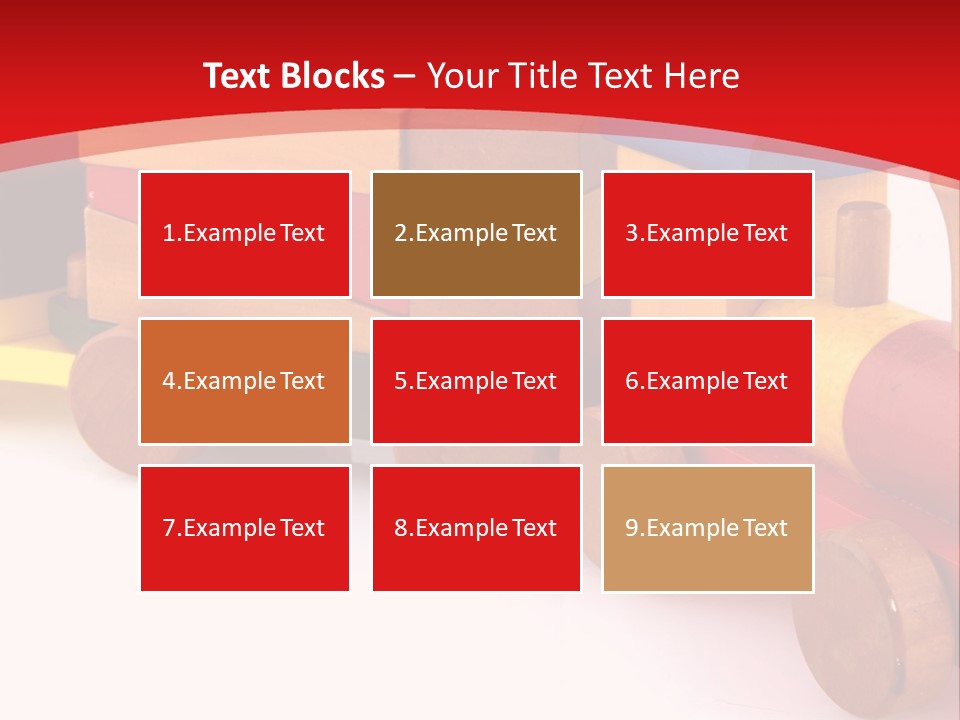 Text Blocks – Your Title Text Here

1.Example Text

2.Example Text

3.Example Text

4.Example Text

5.Example Text

6.Example Text

7.Example Text

8.Example Text

9.Example Text